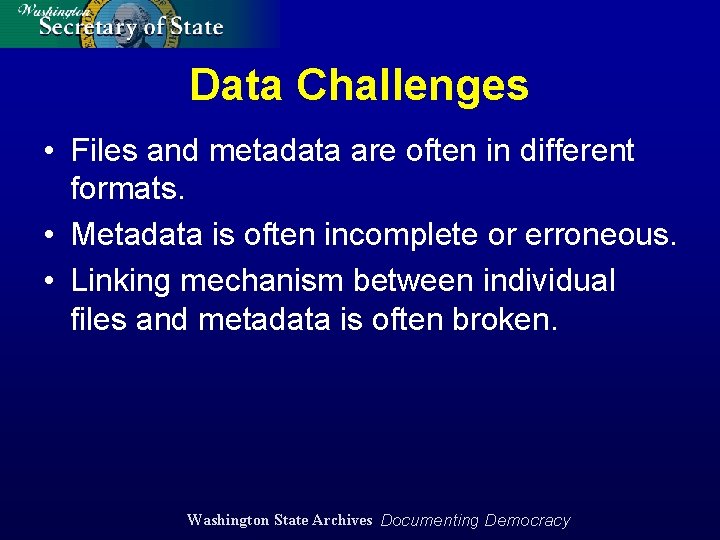 Washington Secretary of State

Data Challenges

• Files and metadata are often in different formats.
• Metadata is often incomplete or erroneous.
• Linking mechanism between individual files and metadata is often broken.

Washington State Archives Documenting Democracy